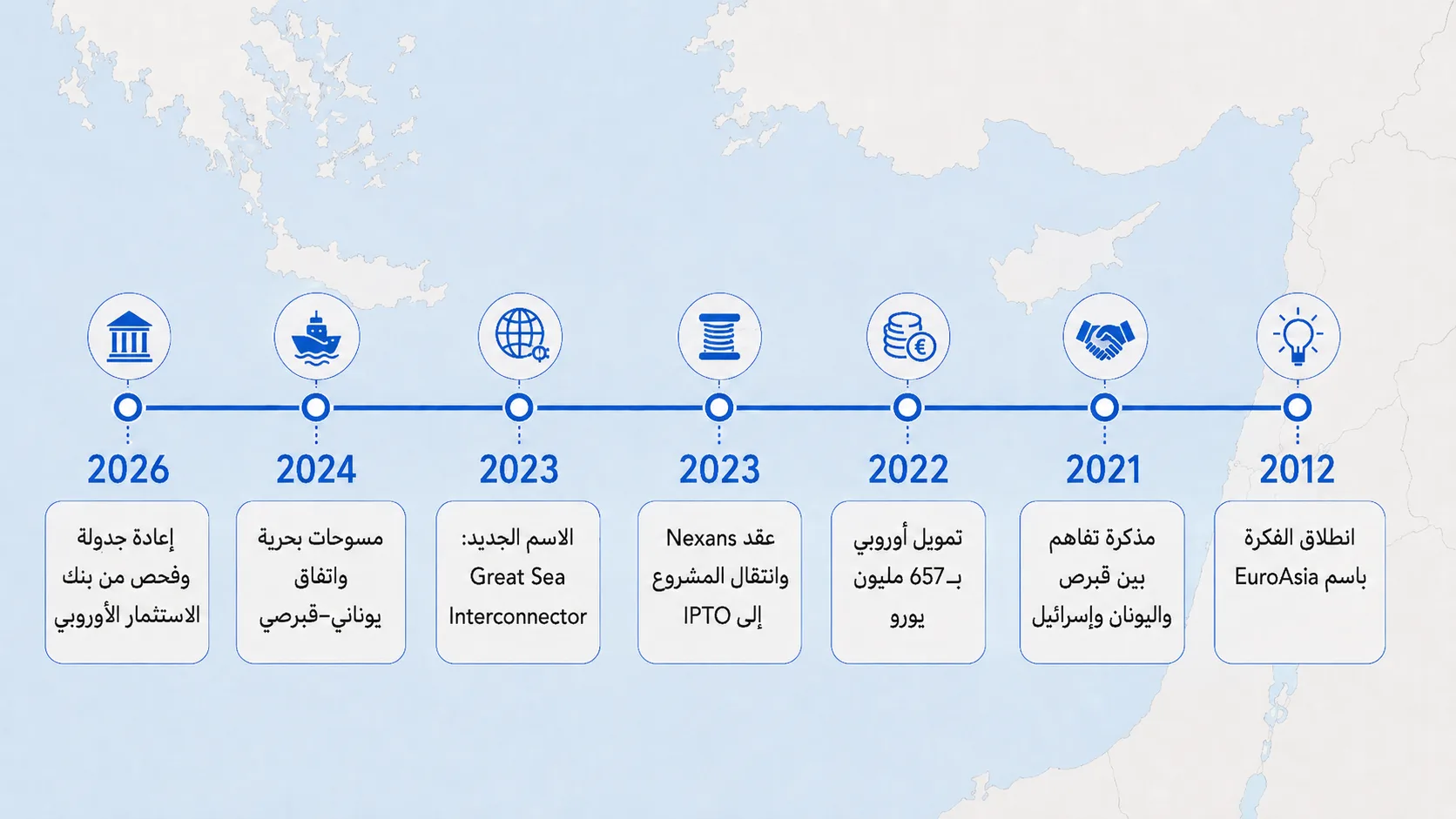 2012
انطلاق الفكرة باسم EuroAsia

2021
مذكرة تفاهم بين قبرص واليونان وإسرائيل

2022
تمويل أوروبي بـ657 مليون يورو

2023
عقد Nexans وانتقال المشروع إلى IPTO

2023
الاسم الجديد: Great Sea Interconnector

2024
مسوحات بحرية واتفاق يوناني–قبرصي

2026
إعادة جدولة وفحص من بنك الاستثمار الأوروبي